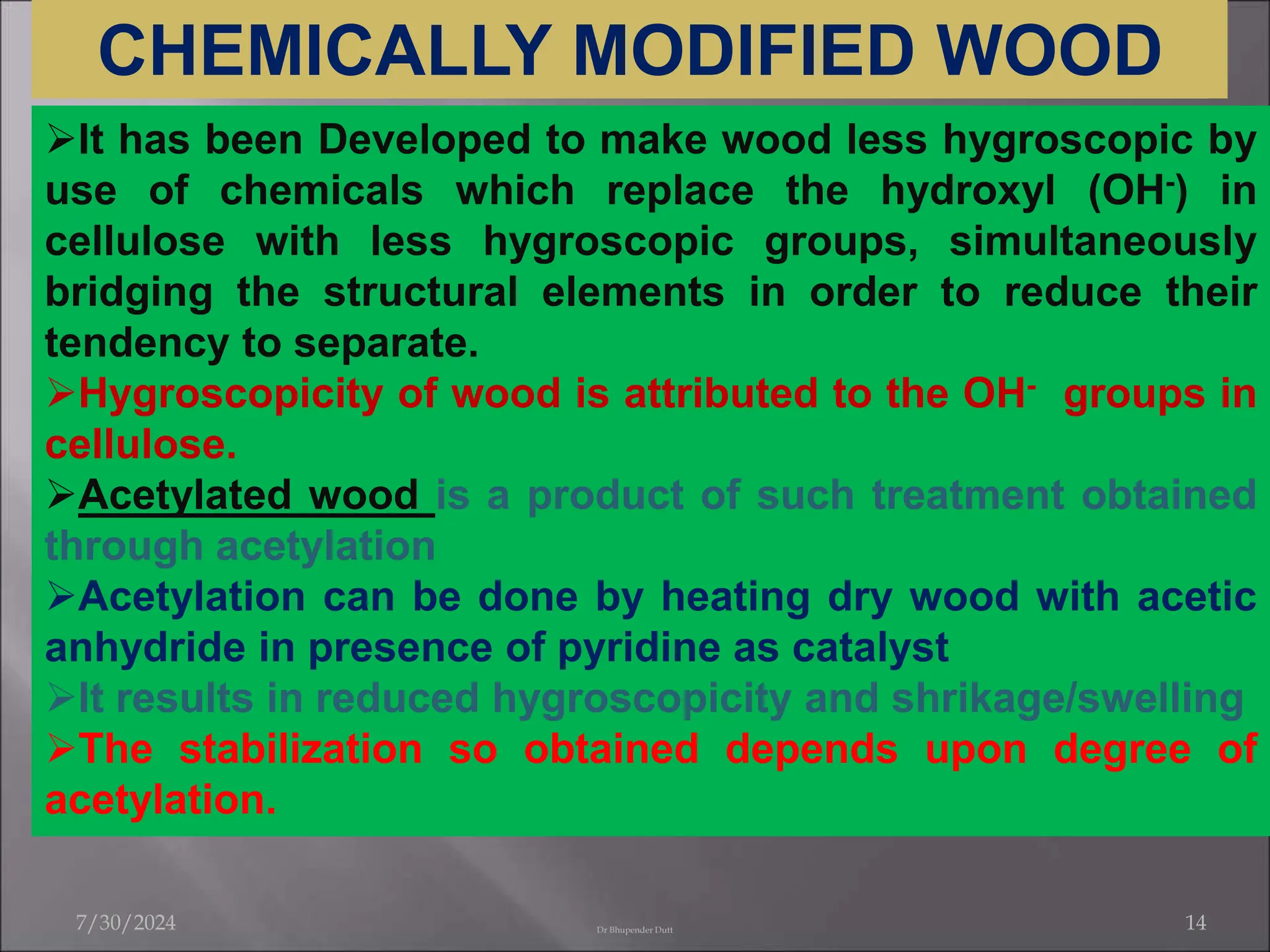 CHEMICALLY MODIFIED WOOD

➢It has been Developed to make wood less hygroscopic by use of chemicals which replace the hydroxyl ($OH^-$) in cellulose with less hygroscopic groups, simultaneously bridging the structural elements in order to reduce their tendency to separate.

➢Hygroscopicity of wood is attributed to the $OH^-$ groups in cellulose.

➢Acetylated wood is a product of such treatment obtained through acetylation

➢Acetylation can be done by heating dry wood with acetic anhydride in presence of pyridine as catalyst

➢It results in reduced hygroscopicity and shrikage/swelling

➢The stabilization so obtained depends upon degree of acetylation.

7/30/2024

Dr Bhupender Dutt

14